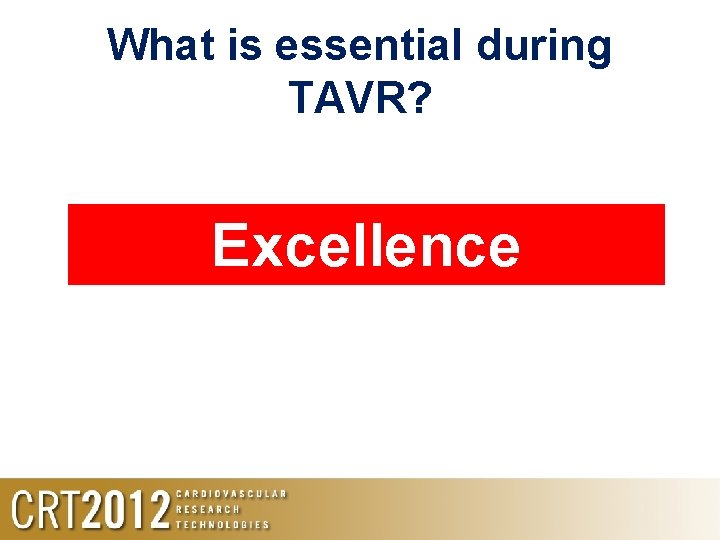 What is essential during TAVR?

Excellence

CRT2012 CARDIOVASCULAR RESEARCH TECHNOLOGIES